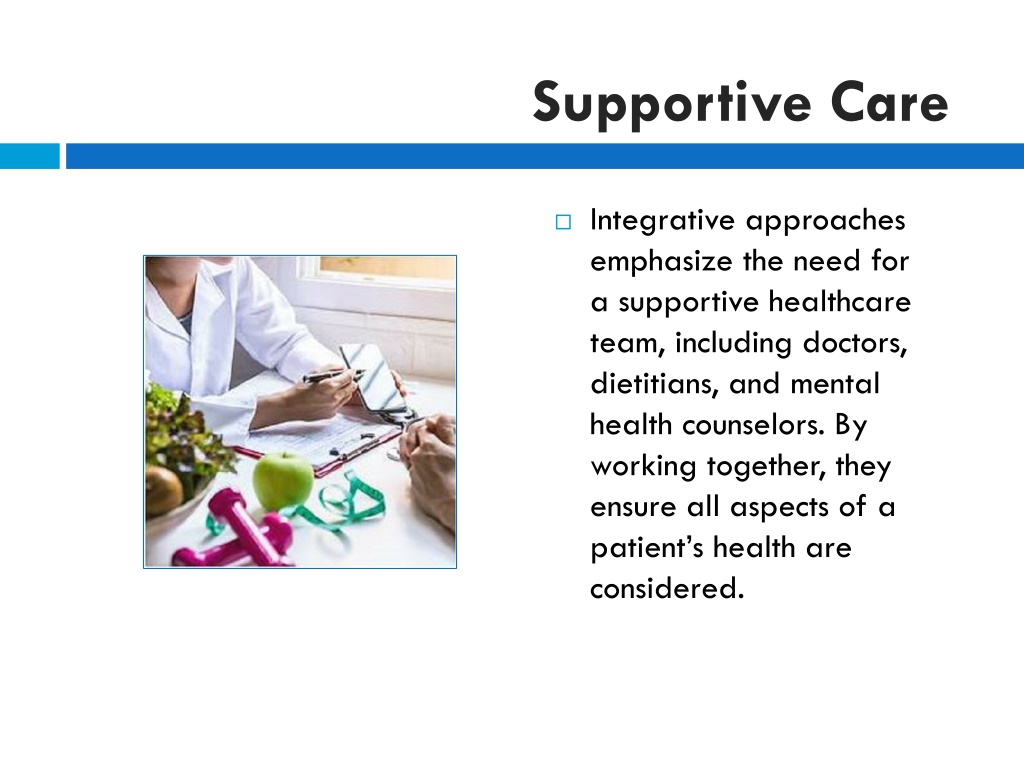 Supportive Care

□ Integrative approaches emphasize the need for a supportive healthcare team, including doctors, dietitians, and mental health counselors. By working together, they ensure all aspects of a patient's health are considered.